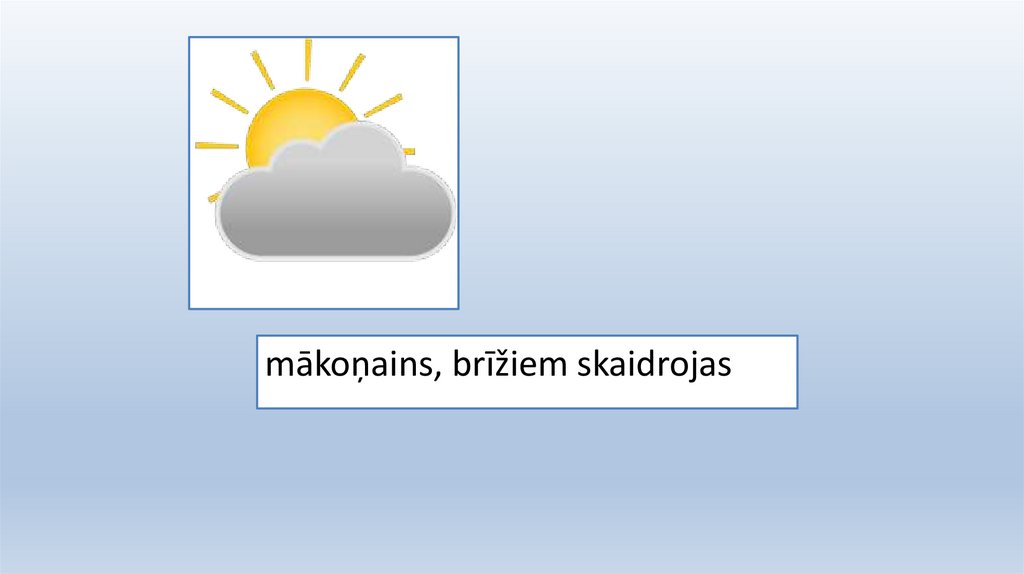 mākoņains, brīžiem skaidrojas